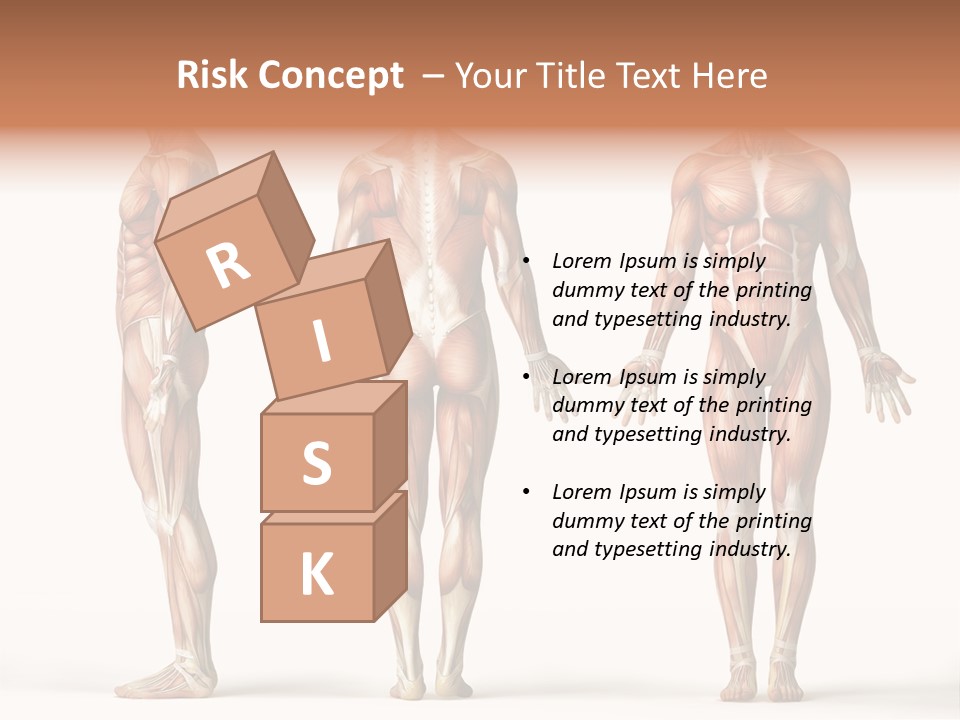 Risk Concept – Your Title Text Here

R
I
S
K

• Lorem Ipsum is simply dummy text of the printing and typesetting industry.

• Lorem Ipsum is simply dummy text of the printing and typesetting industry.

• Lorem Ipsum is simply dummy text of the printing and typesetting industry.